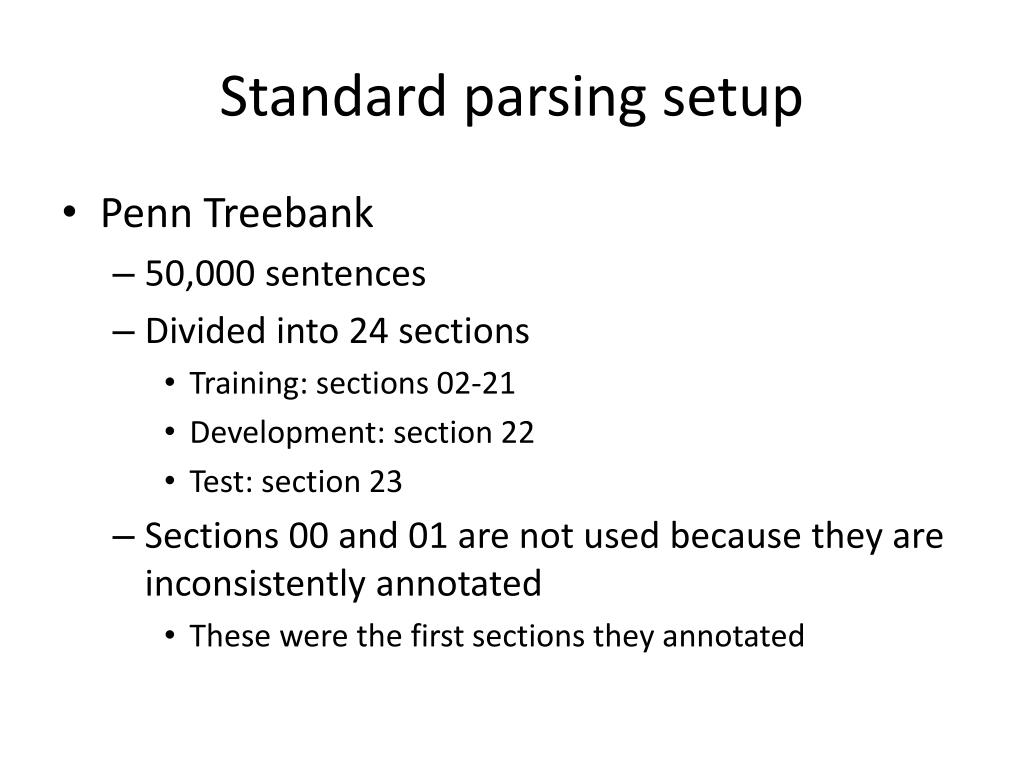 Standard parsing setup

• Penn Treebank
– 50,000 sentences
– Divided into 24 sections
• Training: sections 02-21
• Development: section 22
• Test: section 23
– Sections 00 and 01 are not used because they are inconsistently annotated
• These were the first sections they annotated